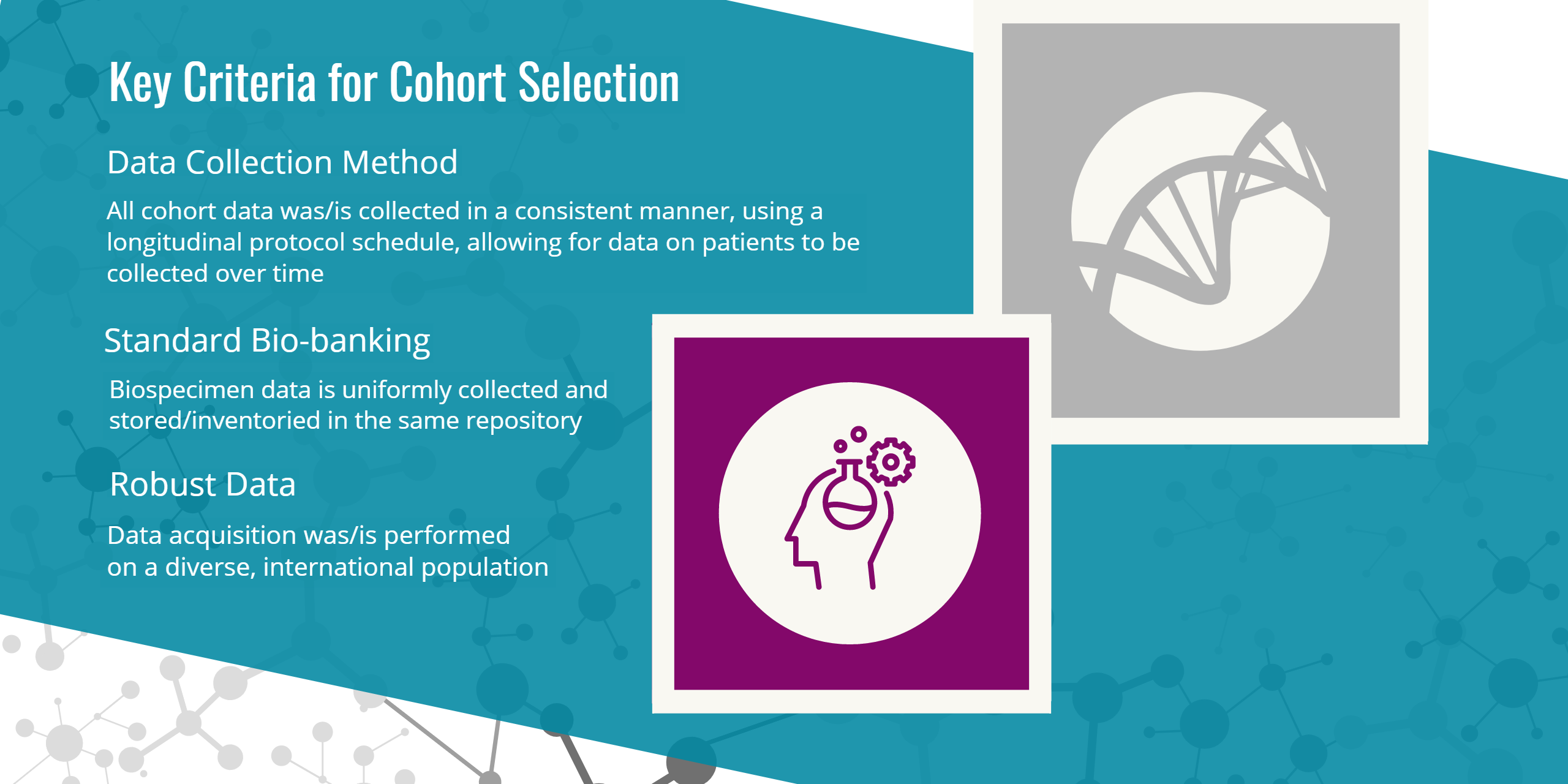 Key Criteria for Cohort Selection

Data Collection Method

All cohort data was/is collected in a consistent manner, using a longitudinal protocol schedule, allowing for data on patients to be collected over time

Standard Bio-banking

Biospecimen data is uniformly collected and stored/inventoried in the same repository

Robust Data

Data acquisition was/is performed on a diverse, international population